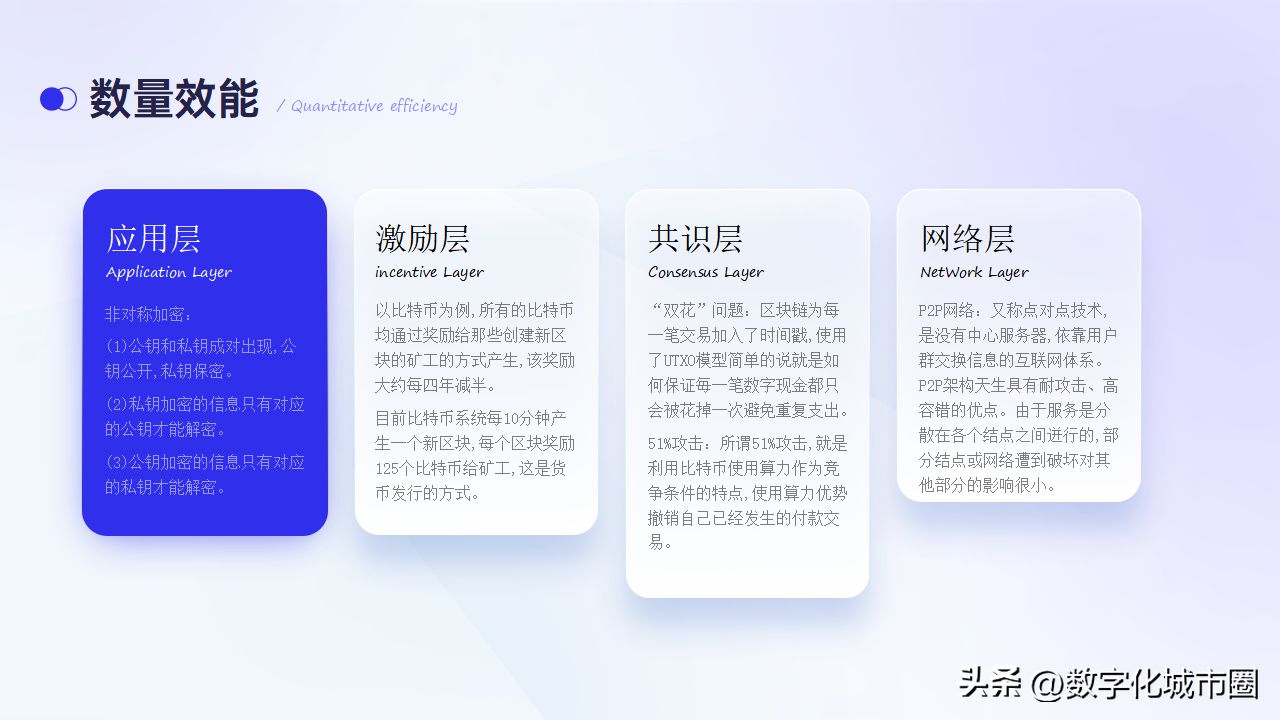 数量效能 / Quantitative efficiency

应用层
Application Layer

非对称加密：

(1)公钥和私钥成对出现,公钥公开,私钥保密。

(2)私钥加密的信息只有对应的公钥才能解密。

(3)公钥加密的信息只有对应的私钥才能解密。

激励层
incentive Layer

以比特币为例,所有的比特币均通过奖励给那些创建新区块的矿工的方式产生,该奖励大约每四年减半。

目前比特币系统每10分钟产生一个新区块,每个区块奖励125个比特币给矿工,这是货币发行的方式。

共识层
Consensus Layer

“双花”问题：区块链为每一笔交易加入了时间戳,使用了UTXO模型简单的说就是如何保证每一笔数字现金都只会被花掉一次避免重复支出。

51%攻击：所谓51%攻击,就是利用比特币使用算力作为竞争条件的特点,使用算力优势撤销自己已经发生的付款交易。

网络层
NetWork Layer

P2P网络：又称点对点技术,是没有中心服务器,依靠用户群交换信息的互联网体系。P2P架构天生具有耐攻击、高容错的优点。由于服务是分散在各个结点之间进行的,部分结点或网络遭到破坏对其他部分的影响很小。

头条 @数字化城市圈